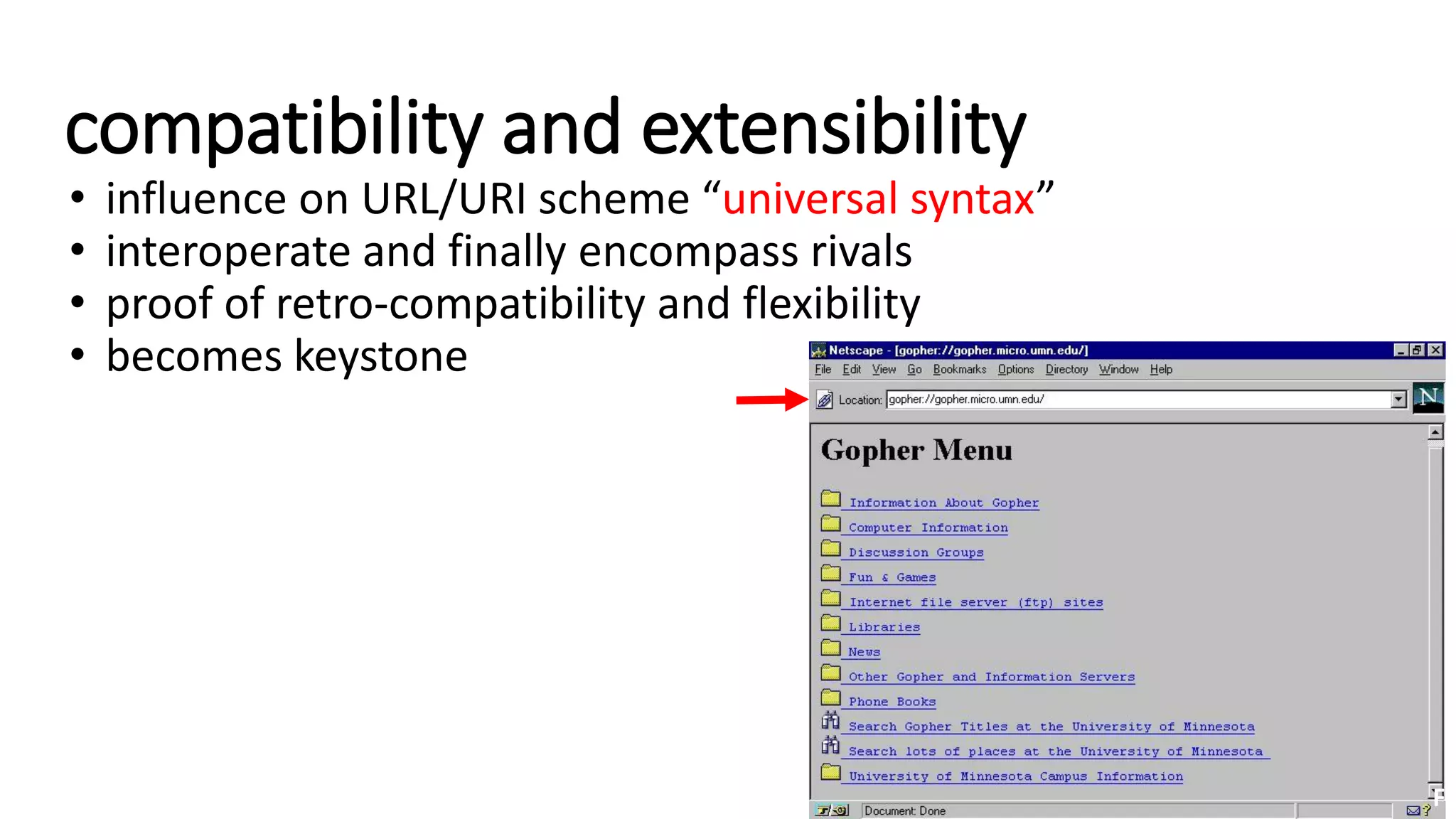 compatibility and extensibility

• influence on URL/URI scheme “universal syntax”
• interoperate and finally encompass rivals
• proof of retro-compatibility and flexibility
• becomes keystone

Netscape - [gopher://gopher.micro.umn.edu/]

File Edit View Go Bookmarks Options Directory Window Help

Location: gopher://gopher.micro.umn.edu/

N

Gopher Menu

Information About Gopher
Computer Information
Discussion Groups
Fun & Games
Internet file server (ftp) sites
Libraries
News
Other Gopher and Information Servers
Phone Books
Search Gopher Titles at the University of Minnesota
Search lots of places at the University of Minnesota
University of Minnesota Campus Information

Document: Done